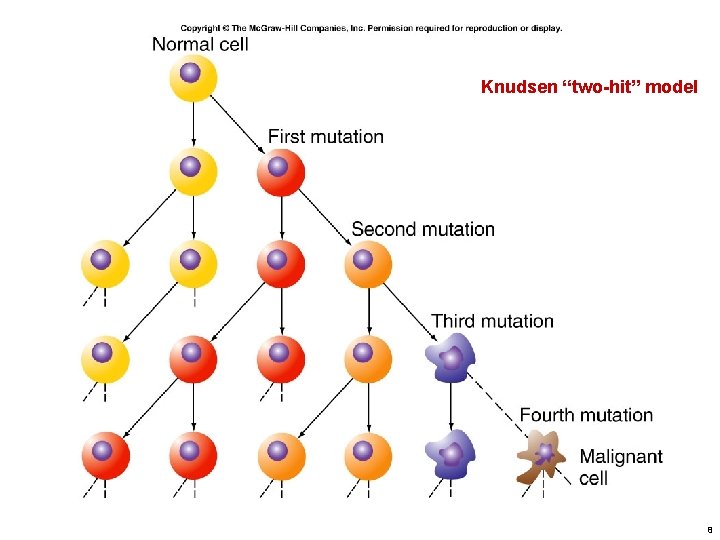 Copyright © The McGraw-Hill Companies, Inc. Permission required for reproduction or display.

Normal cell

Knudsen "two-hit" model

First mutation

Second mutation

Third mutation

Fourth mutation

Malignant cell

8